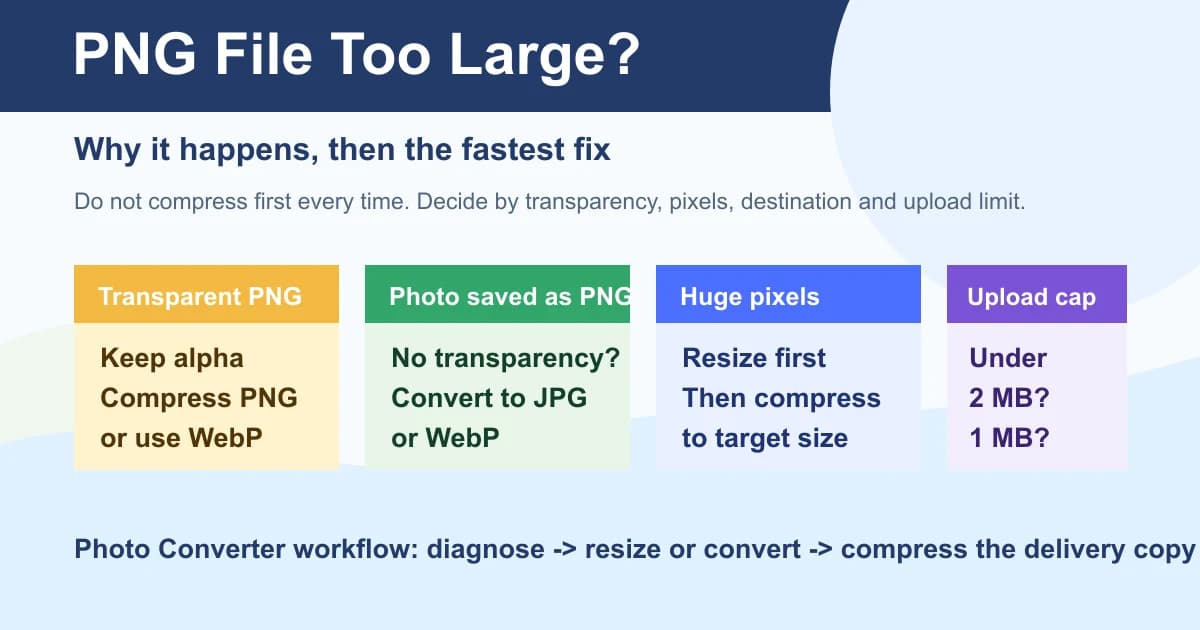 PNG File Too Large?

Why it happens, then the fastest fix

Do not compress first every time. Decide by transparency, pixels, destination and upload limit.

Transparent PNG

Keep alpha
Compress PNG
or use WebP

Photo saved as PNG

No transparency?
Convert to JPG
or WebP

Huge pixels

Resize first
Then compress
to target size

Upload cap

Under
2 MB?
1 MB?

Photo Converter workflow: diagnose -> resize or convert -> compress the delivery copy